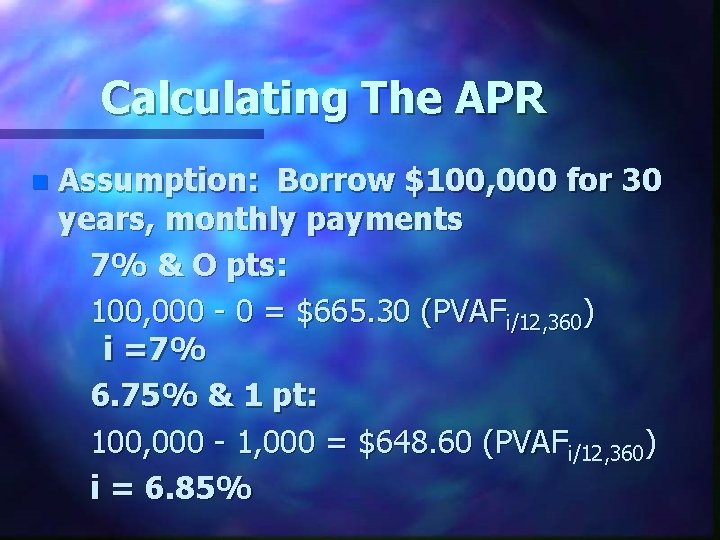 Calculating The APR

Assumption: Borrow \$100,000 for 30 years, monthly payments

7% & O pts:

100,000 - 0 = \$665.30 ($PVAF_{i/12,360}$)

i =7%

6.75% & 1 pt:

100,000 - 1,000 = \$648.60 ($PVAF_{i/12,360}$)

i = 6.85%